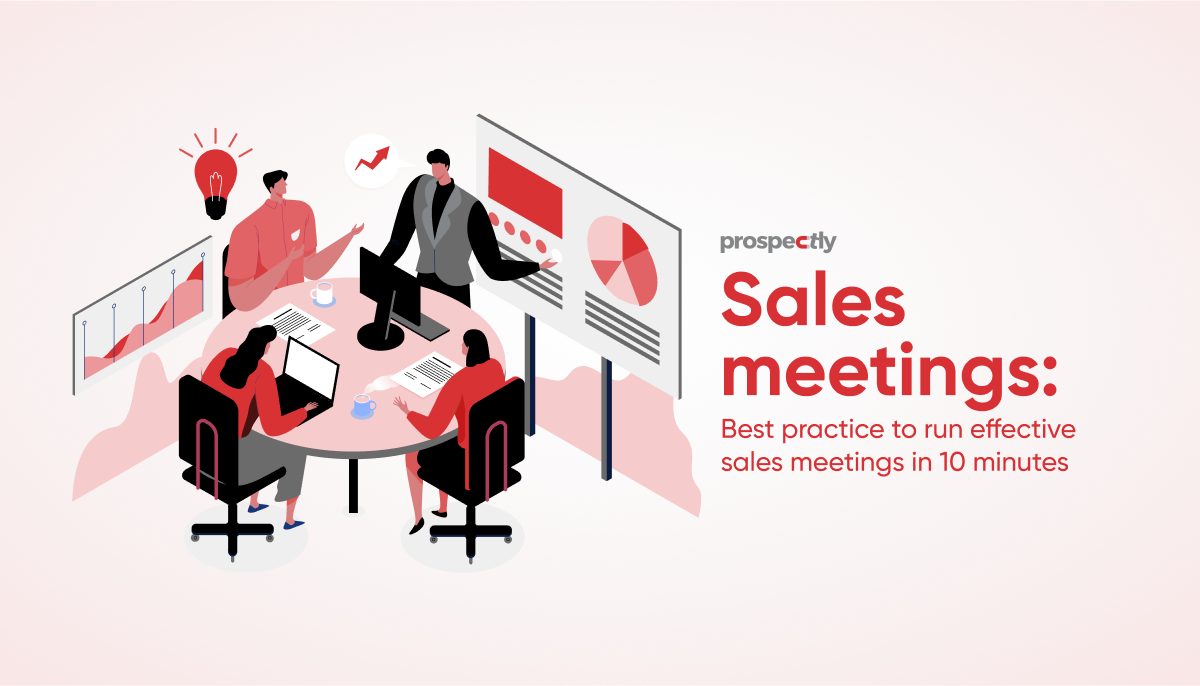 prospectly

Sales meetings:

Best practice to run effective sales meetings in 10 minutes